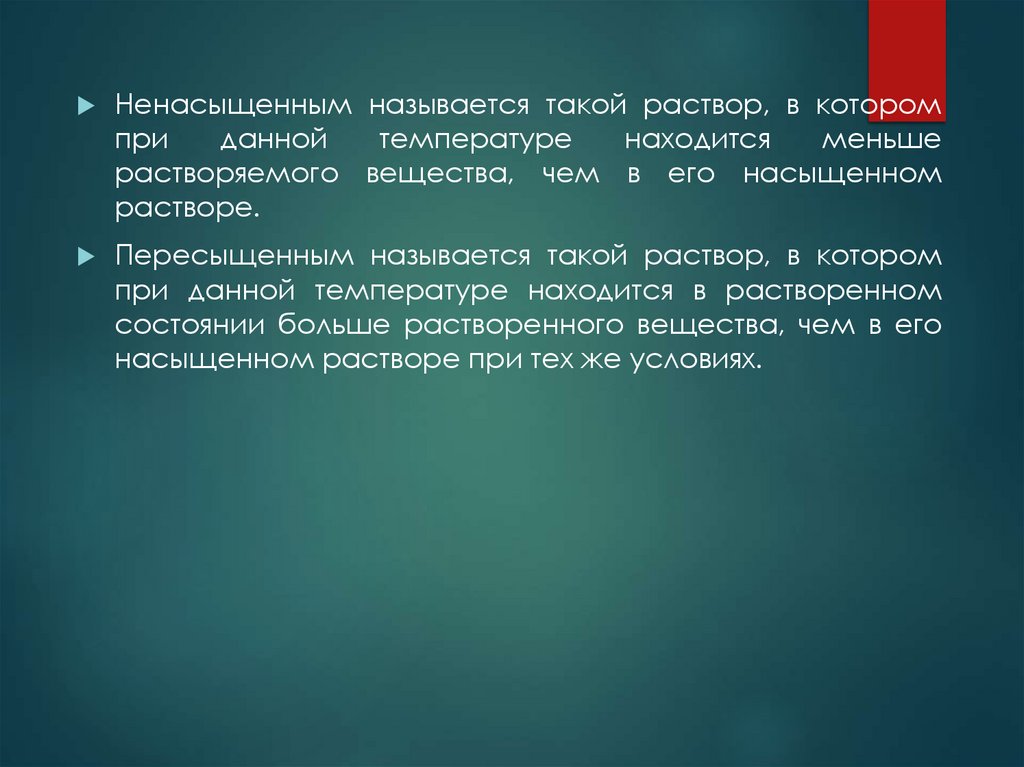 Ненасыщенным называется такой раствор, в котором при данной температуре находится меньше растворяемого вещества, чем в его насыщенном растворе.

Пересыщенным называется такой раствор, в котором при данной температуре находится в растворенном состоянии больше растворенного вещества, чем в его насыщенном растворе при тех же условиях.